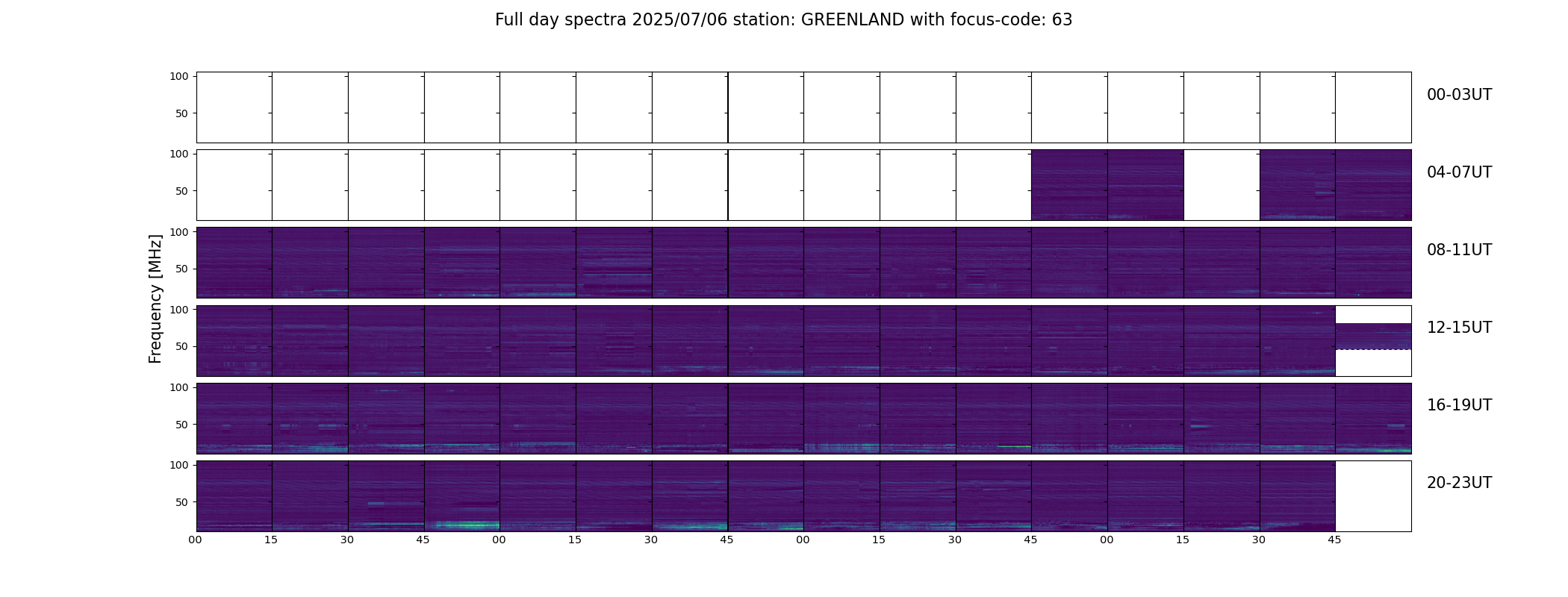 Full day spectra 2025/07/06 station: GREENLAND with focus-code: 63

Frequency [MHz]

100
50
00-03UT

100
50
04-07UT

100
50
08-11UT

100
50
12-15UT

100
50
16-19UT

100
50
20-23UT

00 15 30 45 00 15 30 45 00 15 30 45 00 15 30 45